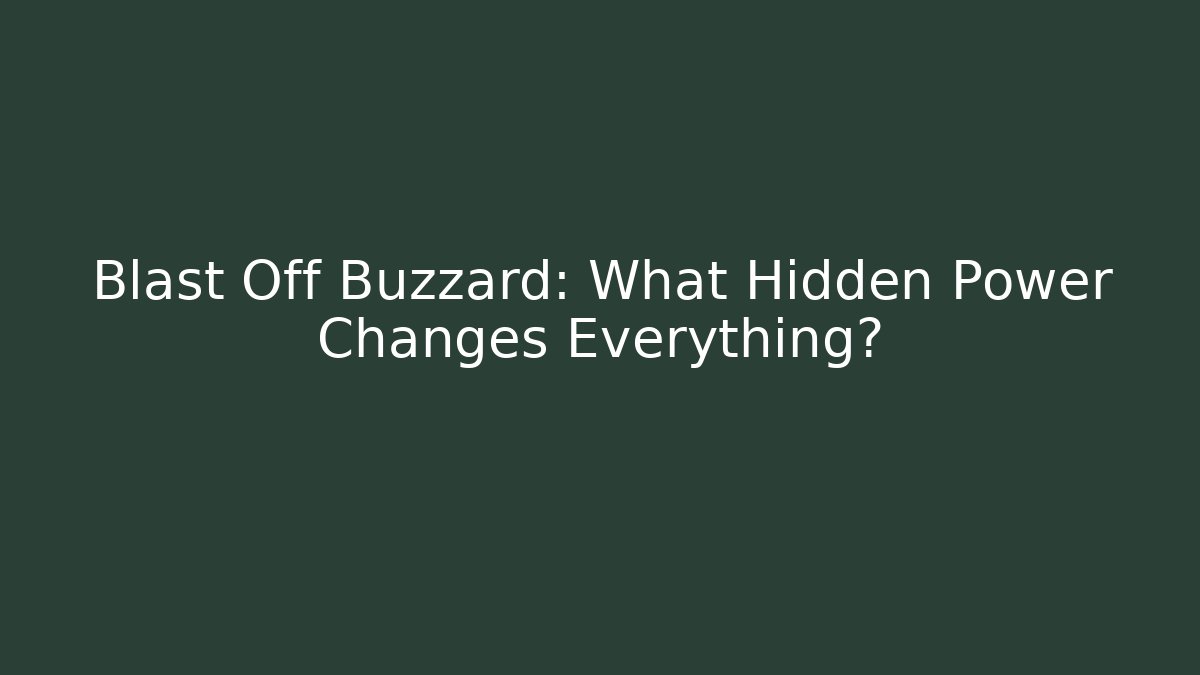 Blast Off Buzzard: What Hidden Power Changes Everything?